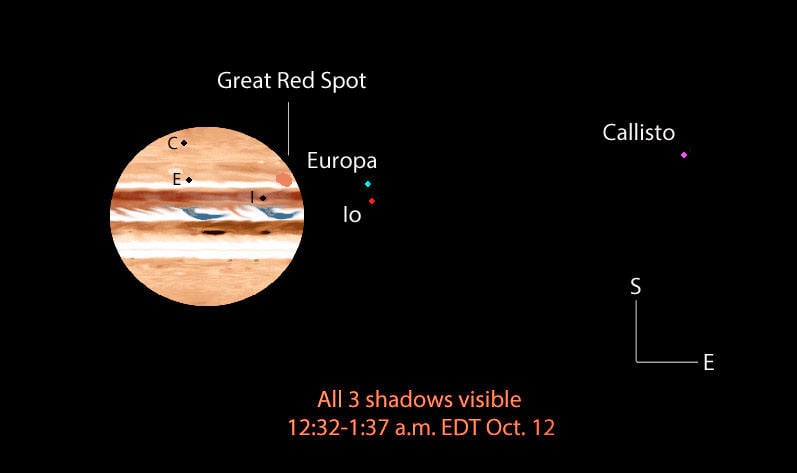 Great Red Spot

C
E
I

Europa

Io

Callisto

S

E

All 3 shadows visible
12:32-1:37 a.m. EDT Oct. 12